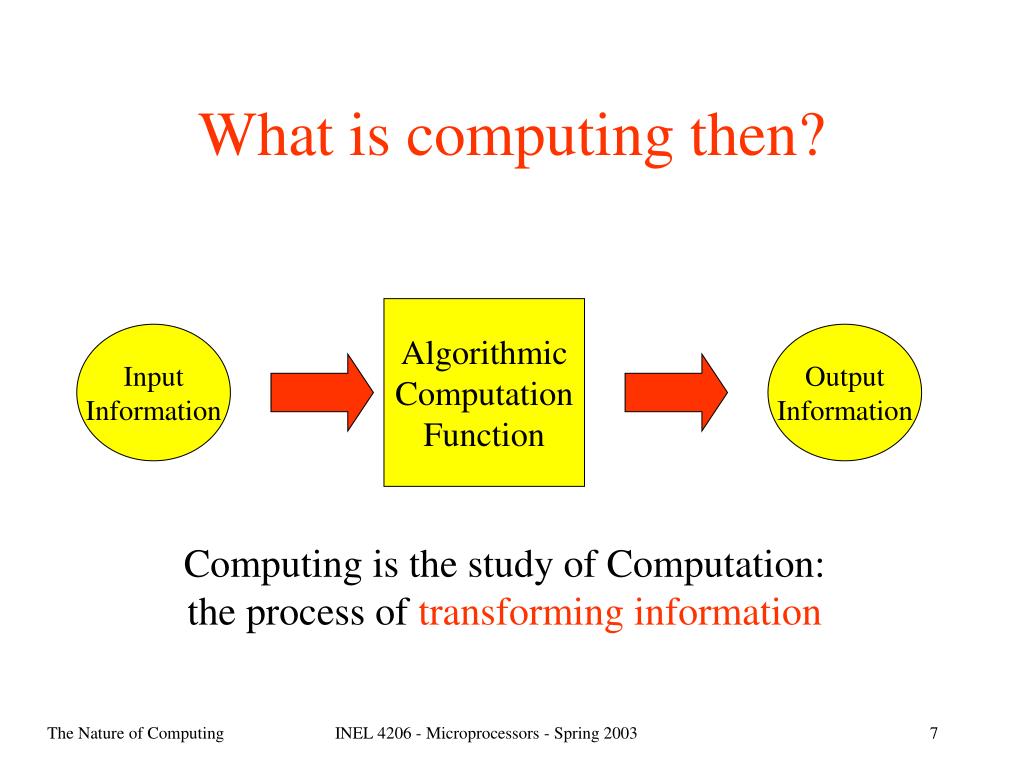 What is computing then?

Input Information

Algorithmic Computation Function

Output Information

Computing is the study of Computation: the process of transforming information

The Nature of Computing

INEL 4206 - Microprocessors - Spring 2003

7